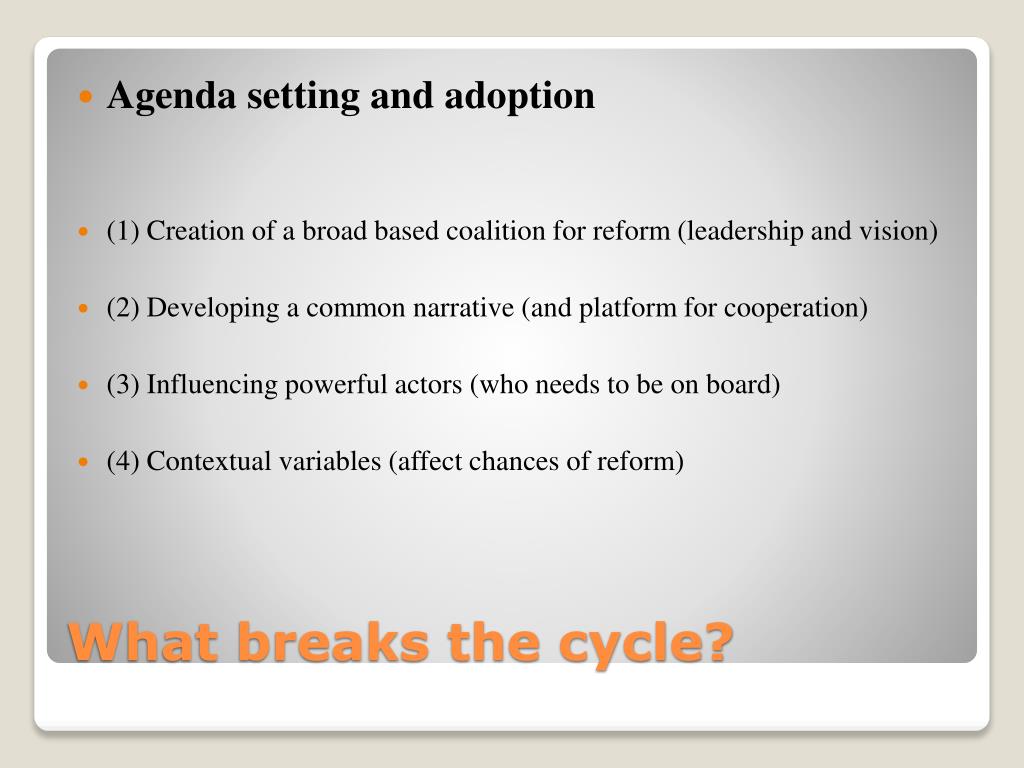 Agenda setting and adoption

(1) Creation of a broad based coalition for reform (leadership and vision)

(2) Developing a common narrative (and platform for cooperation)

(3) Influencing powerful actors (who needs to be on board)

(4) Contextual variables (affect chances of reform)

What breaks the cycle?